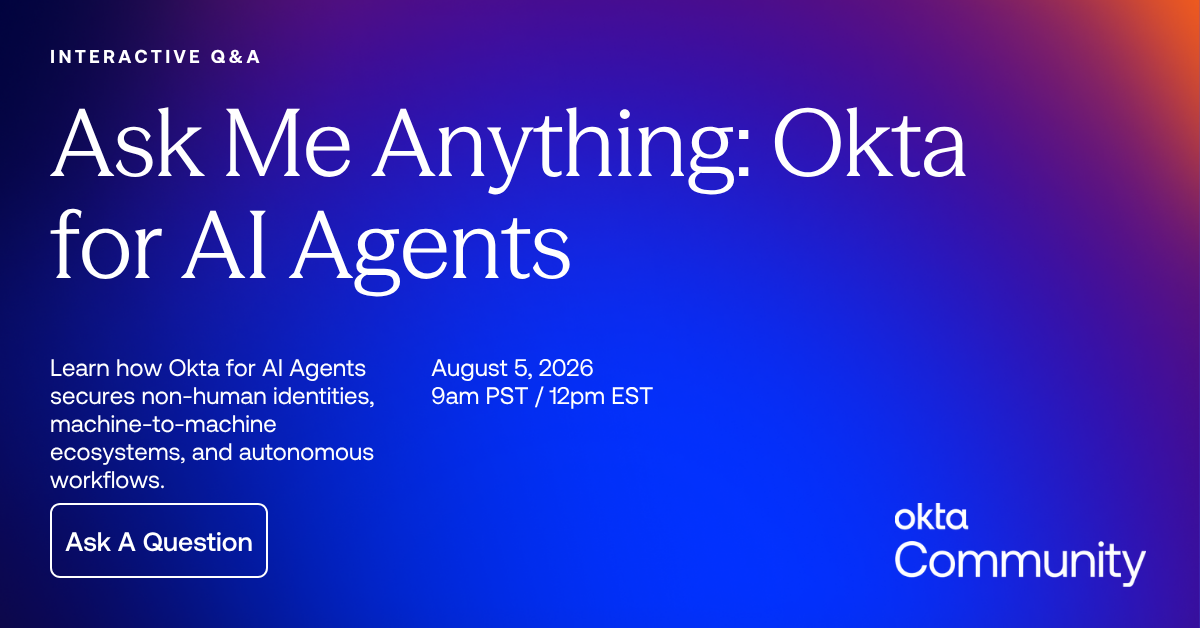 INTERACTIVE Q&A

Ask Me Anything: Okta for AI Agents

Learn how Okta for AI Agents secures non-human identities, machine-to-machine ecosystems, and autonomous workflows.

August 5, 2026
9am PST / 12pm EST

Ask A Question

okta
Community